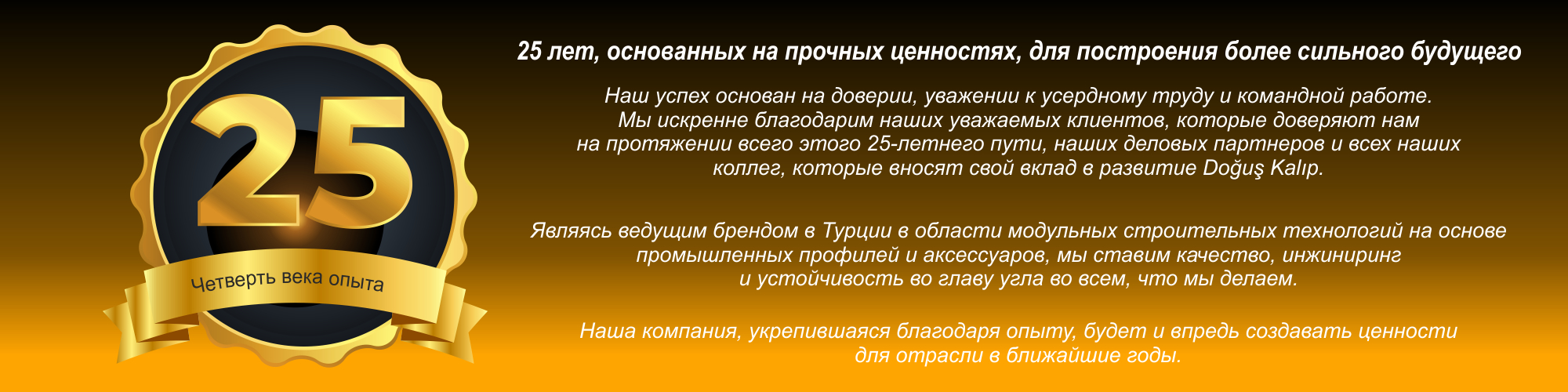 25

Четверть века опыта

25 лет, основанных на прочных ценностях, для построения более сильного будущего

Наш успех основан на доверии, уважении к усердному труду и командной работе. Мы искренне благодарим наших уважаемых клиентов, которые доверяют нам на протяжении всего этого 25-летнего пути, наших деловых партнеров и всех наших коллег, которые вносят свой вклад в развитие Doğuş Kalıp.

Являясь ведущим брендом в Турции в области модульных строительных технологий на основе промышленных профилей и аксессуаров, мы ставим качество, инжиниринг и устойчивость во главу угла во всем, что мы делаем.

Наша компания, укрепившаяся благодаря опыту, будет и впредь создавать ценности для отрасли в ближайшие годы.